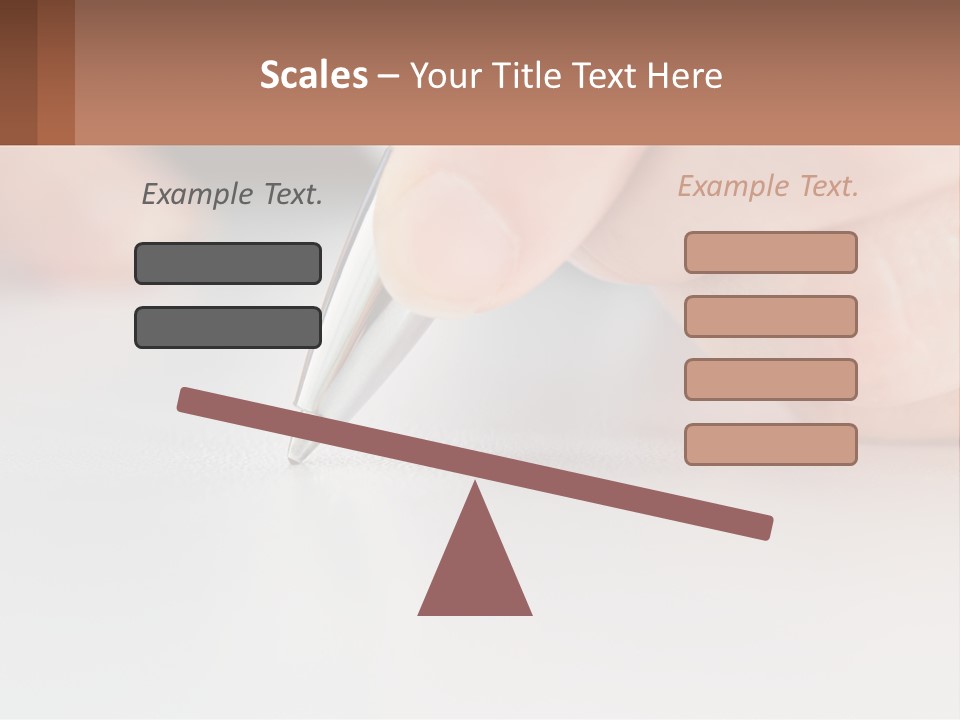 Scales – Your Title Text Here

Example Text.

Example Text.